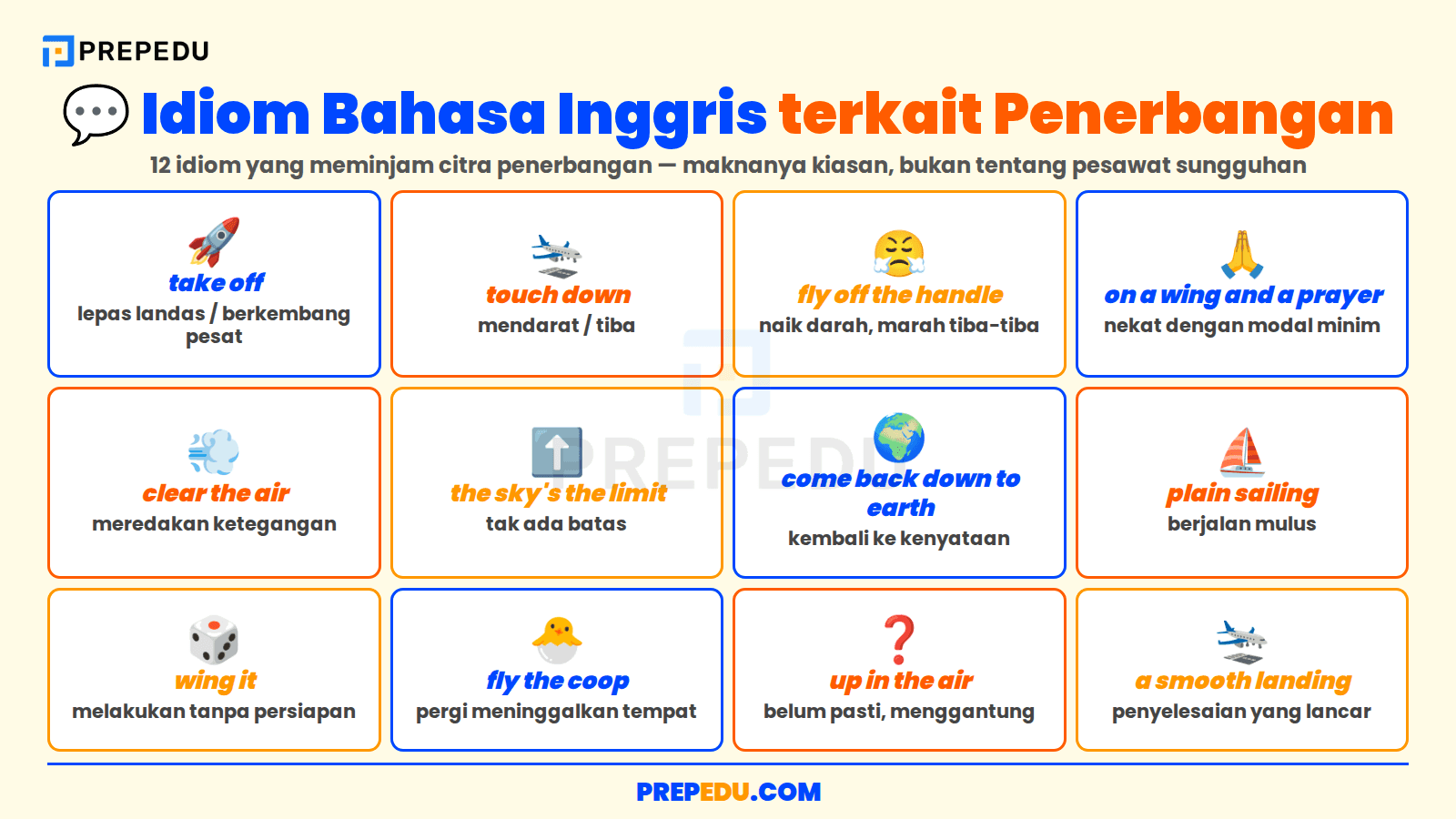 PREPEDU

Idiom Bahasa Inggris terkait Penerbangan

12 idiom yang meminjam citra penerbangan — maknanya kiasan, bukan tentang pesawat sungguhan

take off
lepas landas / berkembang pesat

touch down
mendarat / tiba

fly off the handle
naik darah, marah tiba-tiba

on a wing and a prayer
nekat dengan modal minim

clear the air
meredakan ketegangan

the sky's the limit
tak ada batas

come back down to earth
kembali ke kenyataan

plain sailing
berjalan mulus

wing it
melakukan tanpa persiapan

fly the coop
pergi meninggalkan tempat

up in the air
belum pasti, menggantung

a smooth landing
penyelesaian yang lancar

PREPEDU

PREPEDU.COM